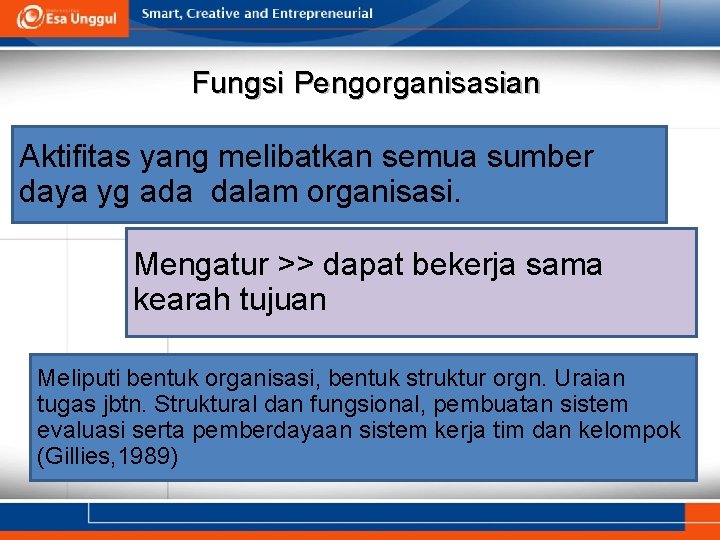 Esa Unggul

Smart, Creative and Entrepreneurial

Fungsi Pengorganisasian

Aktifitas yang melibatkan semua sumber daya yg ada dalam organisasi.

Mengatur >> dapat bekerja sama kearah tujuan

Meliputi bentuk organisasi, bentuk struktur orgn. Uraian tugas jbtn. Struktural dan fungsional, pembuatan sistem evaluasi serta pemberdayaan sistem kerja tim dan kelompok (Gillies,1989)